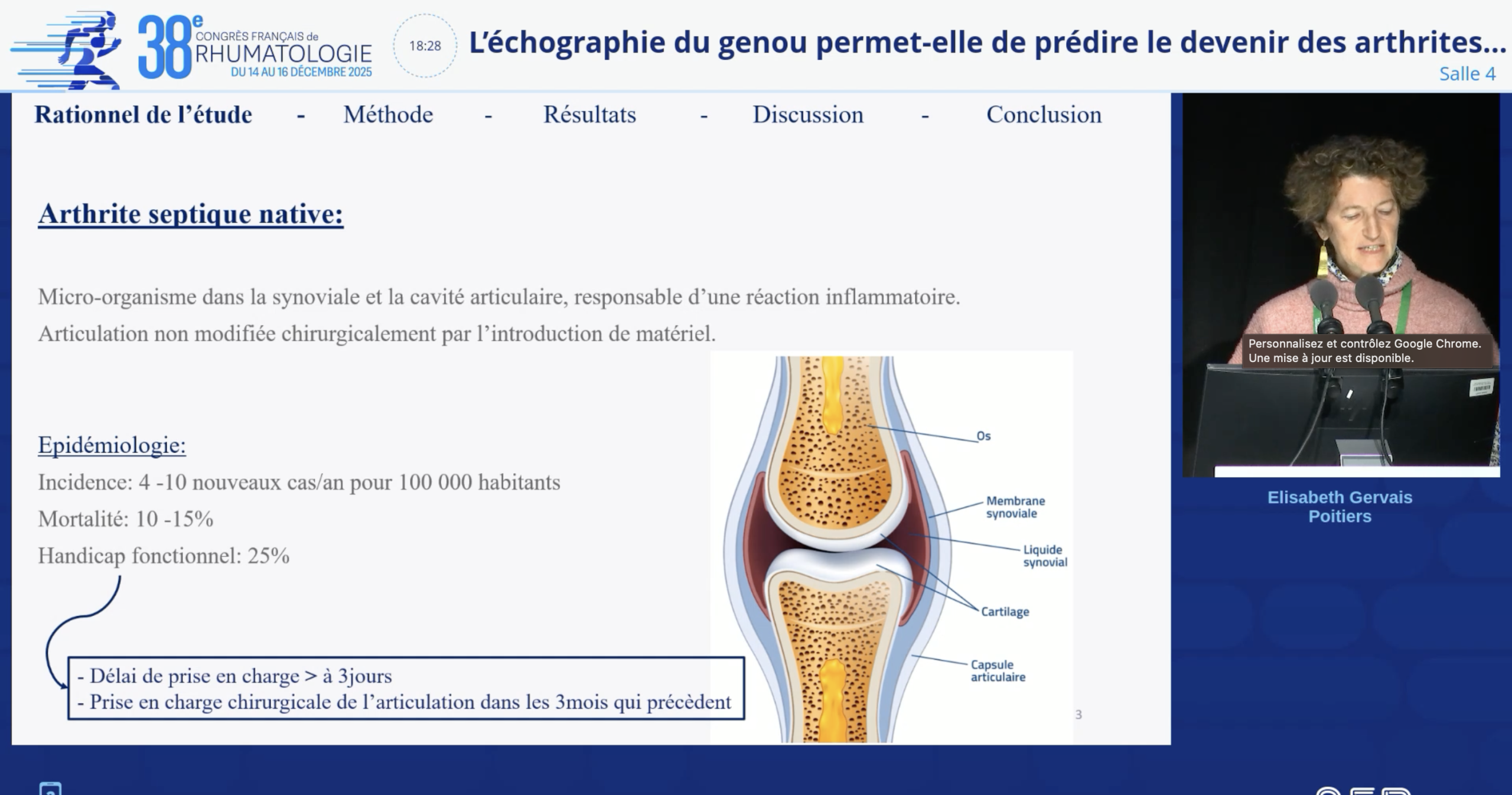 38e CONGRÈS FRANÇAIS de RHUMATOLOGIE DU 14 AU 16 DÉCEMBRE 2025

18:28

L'échographie du genou permet-elle de prédire le devenir des arthrites…

Salle 4

Rationnel de l'étude - Méthode - Résultats - Discussion - Conclusion

Arthrite septique native:

Micro-organisme dans la synoviale et la cavité articulaire, responsable d'une réaction inflammatoire.
Articulation non modifiée chirurgicalement par l'introduction de matériel.

Epidémiologie:
Incidence: 4 -10 nouveaux cas/an pour 100 000 habitants
Mortalité: 10 -15%
Handicap fonctionnel: 25%

- Délai de prise en charge > à 3jours
- Prise en charge chirurgicale de l'articulation dans les 3mois qui précèdent

Os
Membrane synoviale
Liquide synovial
Cartilage
Capsule articulaire

3

Personnalisez et contrôlez Google Chrome.
Une mise à jour est disponible.

Elisabeth Gervais
Poitiers